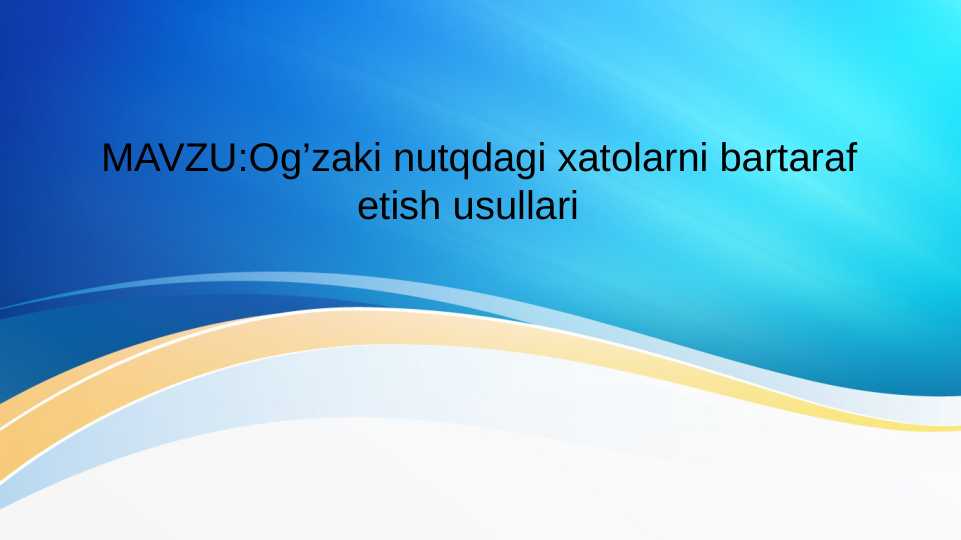 MAVZU:Og’zaki nutqdagi xatolarni bartaraf etish usullari